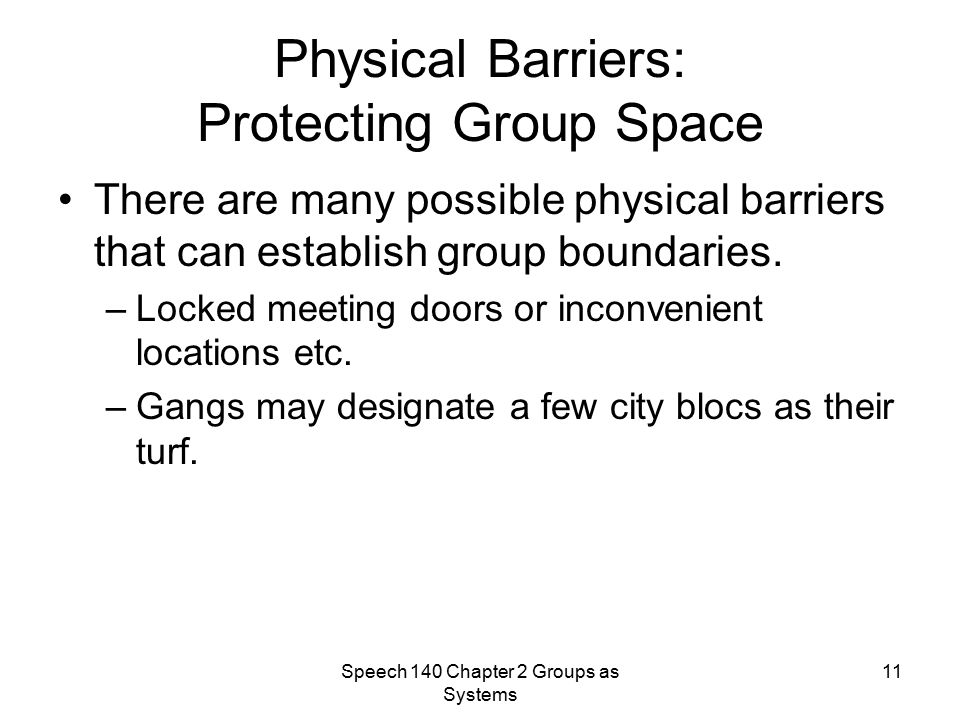 Physical Barriers:
Protecting Group Space

• There are many possible physical barriers that can establish group boundaries.
– Locked meeting doors or inconvenient locations etc.
– Gangs may designate a few city blocs as their turf.

Speech 140 Chapter 2 Groups as Systems

11